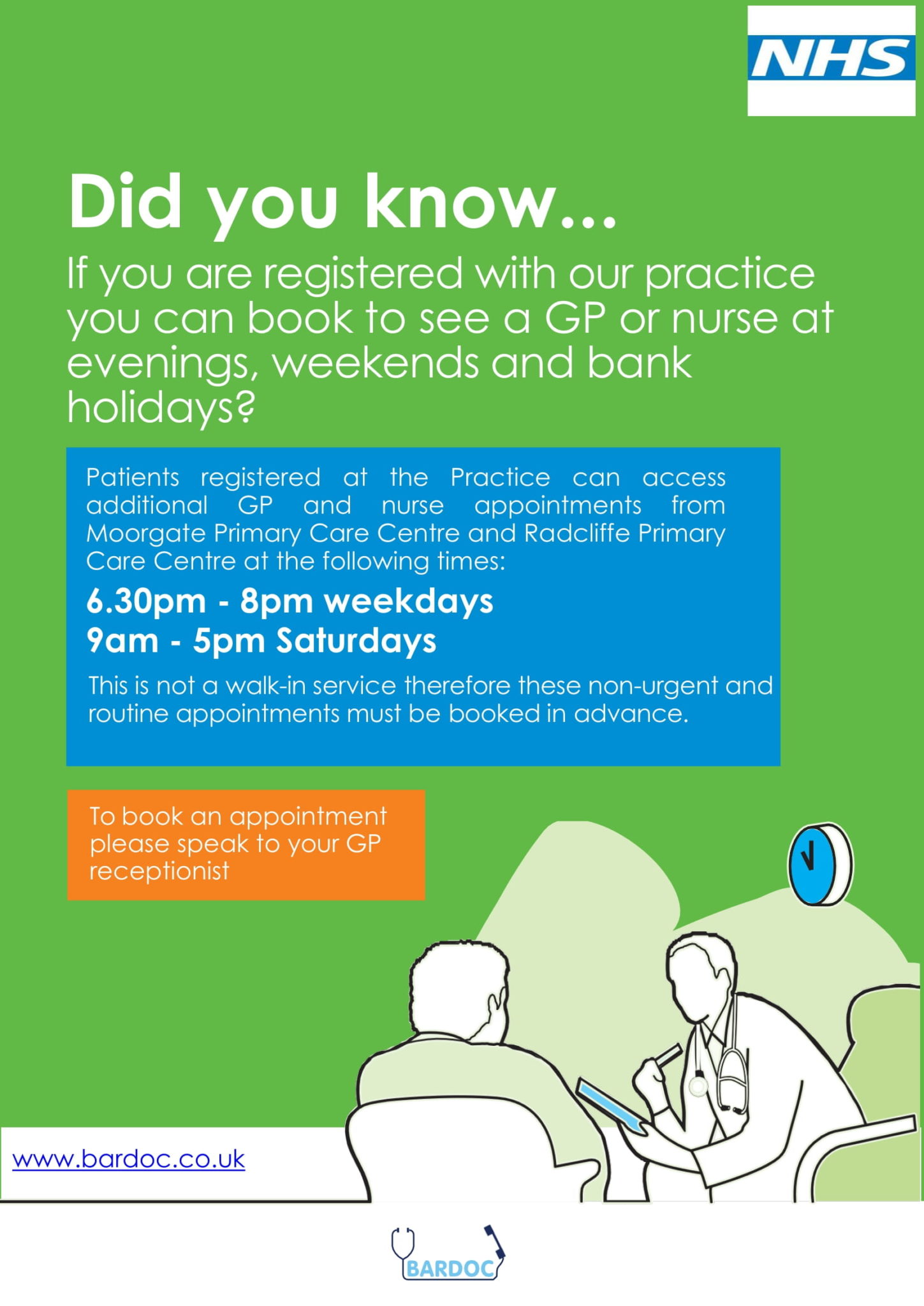 NHS

Did you know...

If you are registered with our practice you can book to see a GP or nurse at evenings, weekends and bank holidays?

Patients registered at the Practice can access additional GP and nurse appointments from Moorgate Primary Care Centre and Radcliffe Primary Care Centre at the following times:

6.30pm - 8pm weekdays
9am - 5pm Saturdays

This is not a walk-in service therefore these non-urgent and routine appointments must be booked in advance.

To book an appointment please speak to your GP receptionist

www.bardoc.co.uk

BARDOC